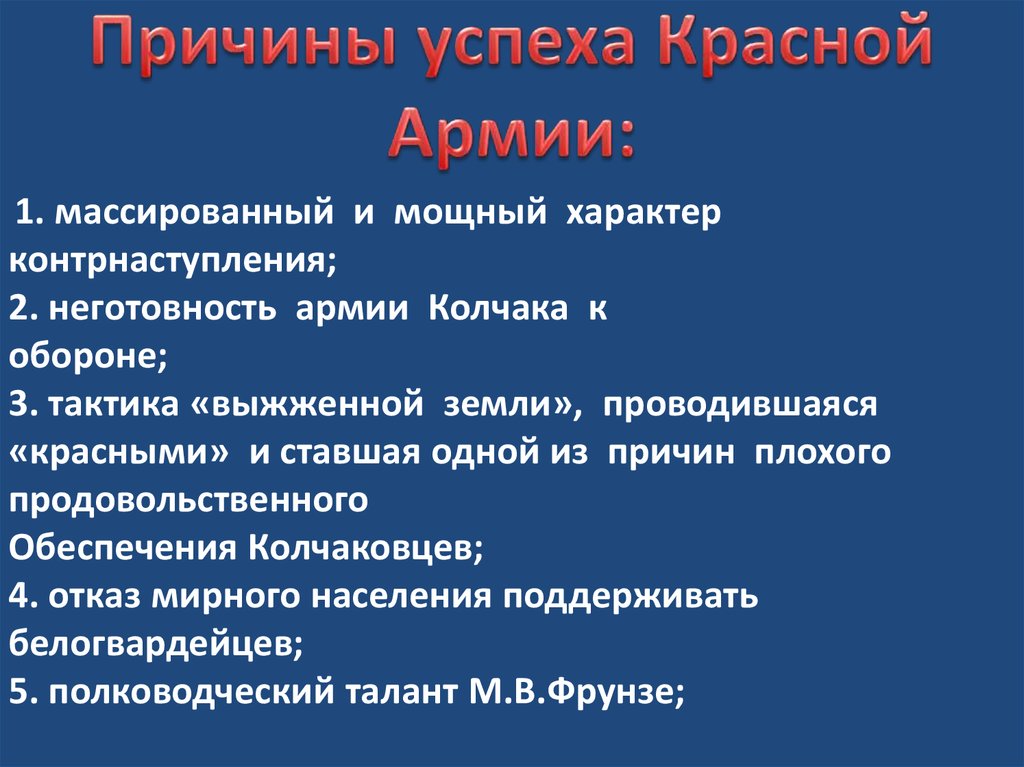 Причины успеха Красной Армии:

1. массированный и мощный характер контрнаступления;
2. неготовность армии Колчака к обороне;
3. тактика «выжженной земли», проводившаяся «красными» и ставшая одной из причин плохого продовольственного
Обеспечения Колчаковцев;
4. отказ мирного населения поддерживать белогвардейцев;
5. полководческий талант М.В.Фрунзе;